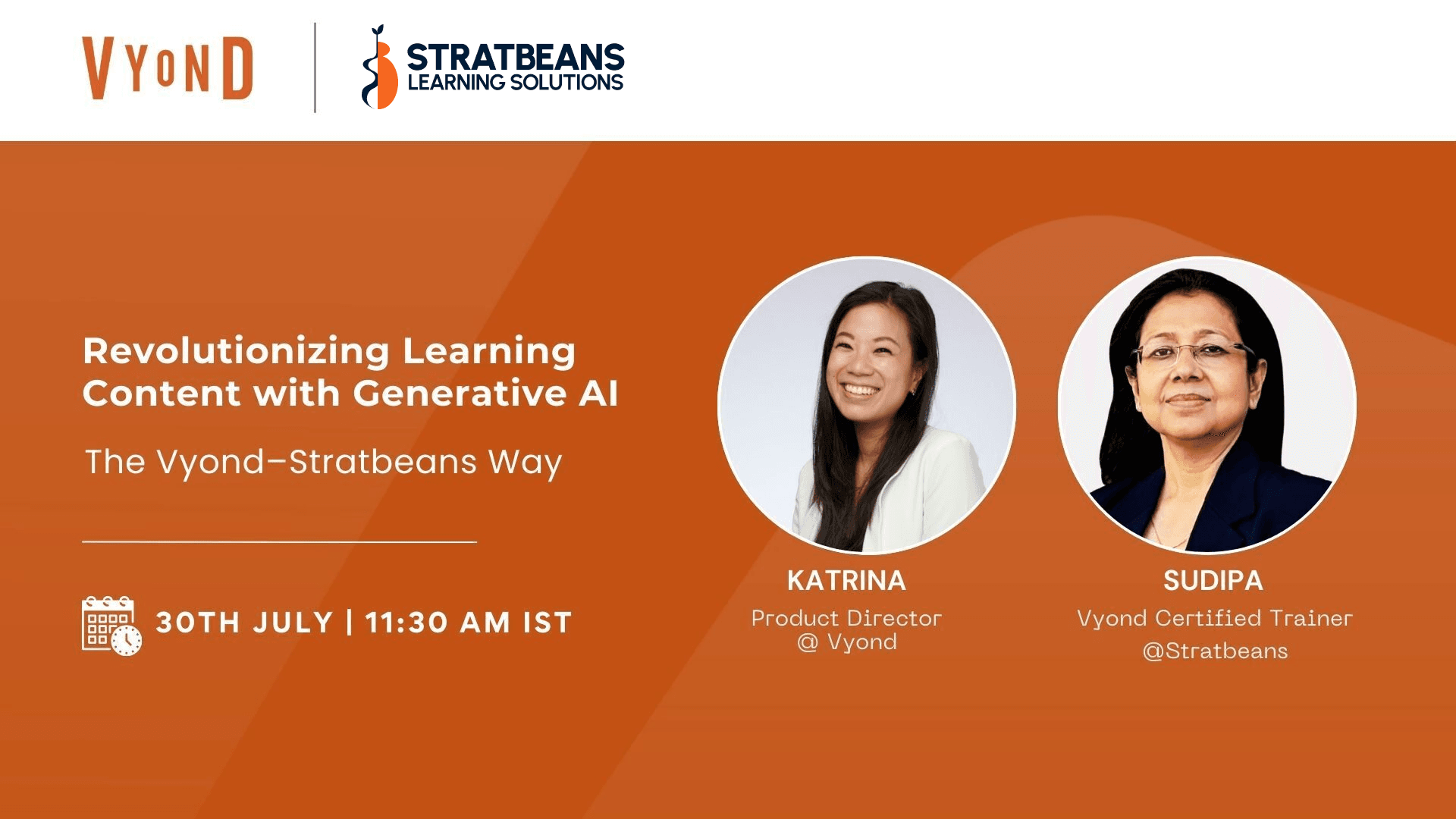 VYOND

STRATBEANS
LEARNING SOLUTIONS

Revolutionizing Learning Content with Generative AI

The Vyond–Stratbeans Way

30TH JULY | 11:30 AM IST

KATRINA
Product Director @ Vyond

SUDIPA
Vyond Certified Trainer @Stratbeans